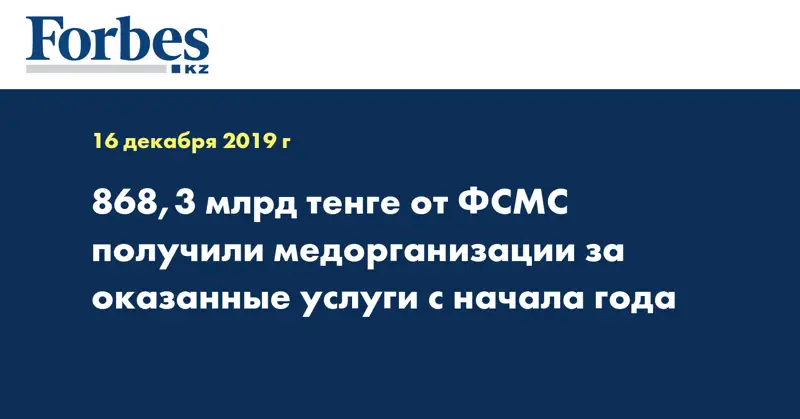 Forbes
KZ

16 декабря 2019 г

868,3 млрд тенге от ФСМС получили медорганизации за оказанные услуги с начала года